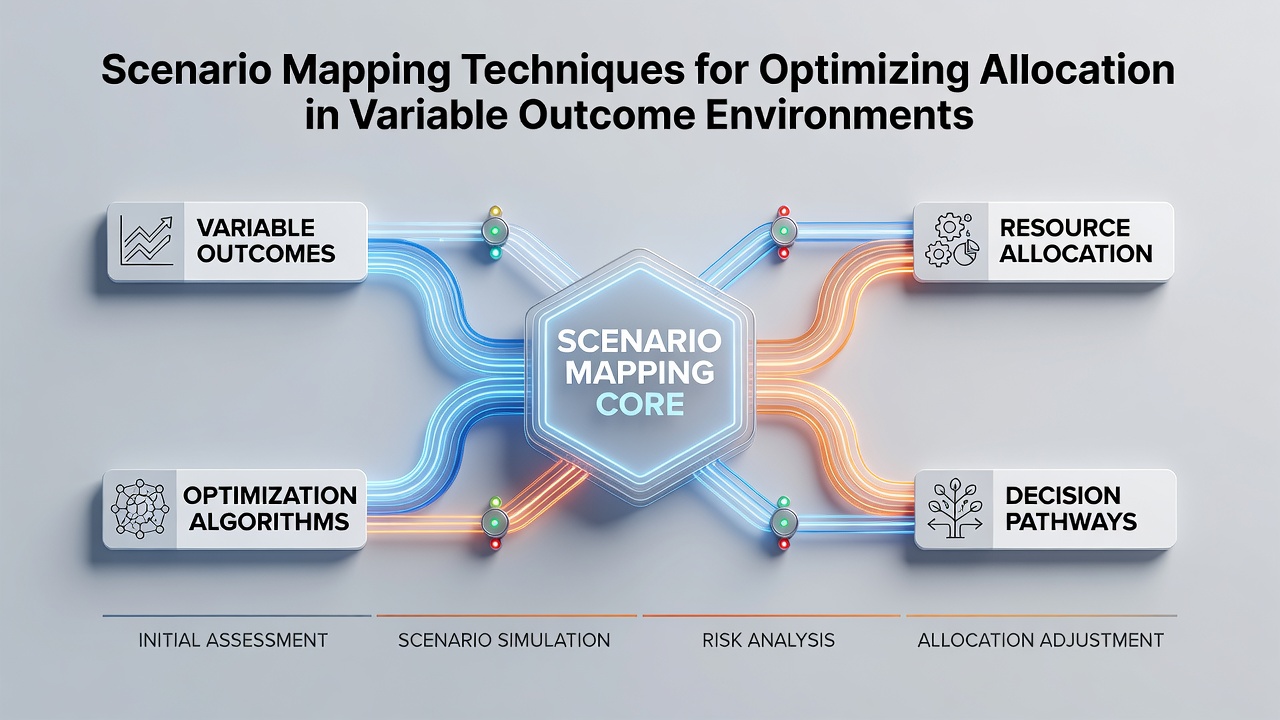 Scenario Mapping Techniques for Optimizing Allocation in Variable Outcome Environments

VARIABLE OUTCOMES

RESOURCE ALLOCATION

SCENARIO MAPPING CORE

OPTIMIZATION ALGORITHMS

DECISION PATHWAYS

INITIAL ASSESSMENT

SCENARIO SIMULATION

RISK ANALYSIS

ALLOCATION ADJUSTMENT